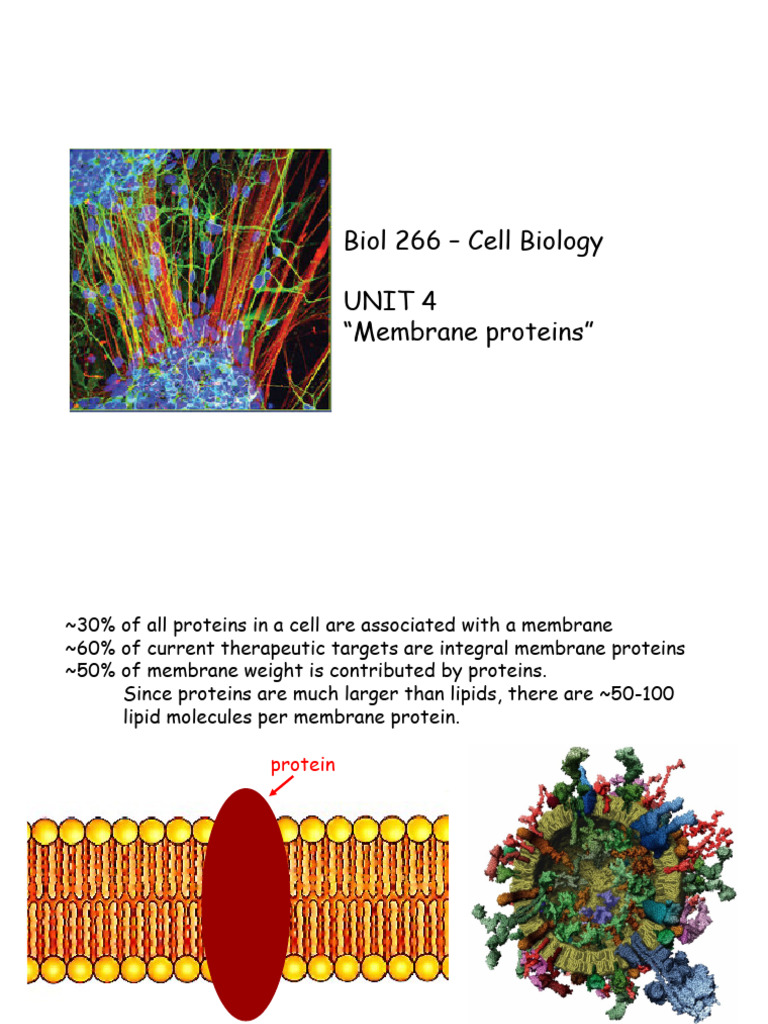 Biol 266 – Cell Biology

UNIT 4
“Membrane proteins”

~30% of all proteins in a cell are associated with a membrane
~60% of current therapeutic targets are integral membrane proteins
~50% of membrane weight is contributed by proteins.
Since proteins are much larger than lipids, there are ~50-100 lipid molecules per membrane protein.

protein